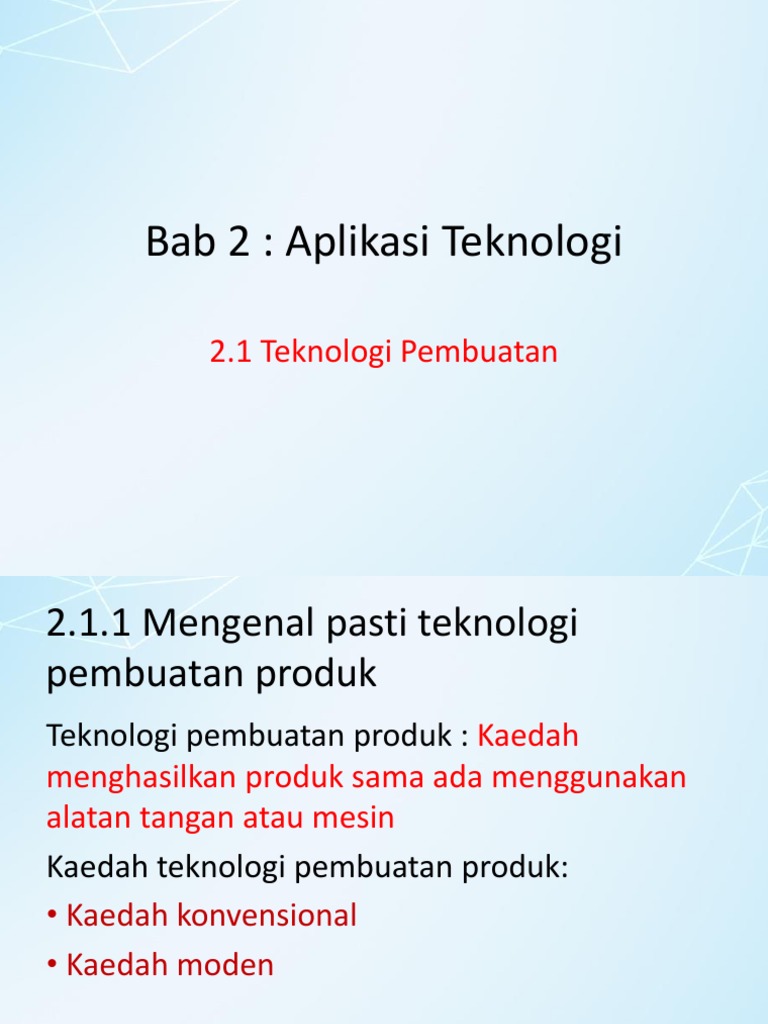 Bab 2 : Aplikasi Teknologi

2.1 Teknologi Pembuatan

2.1.1 Mengenal pasti teknologi pembuatan produk

Teknologi pembuatan produk : Kaedah menghasilkan produk sama ada menggunakan alatan tangan atau mesin

Kaedah teknologi pembuatan produk:

• Kaedah konvensional

• Kaedah moden